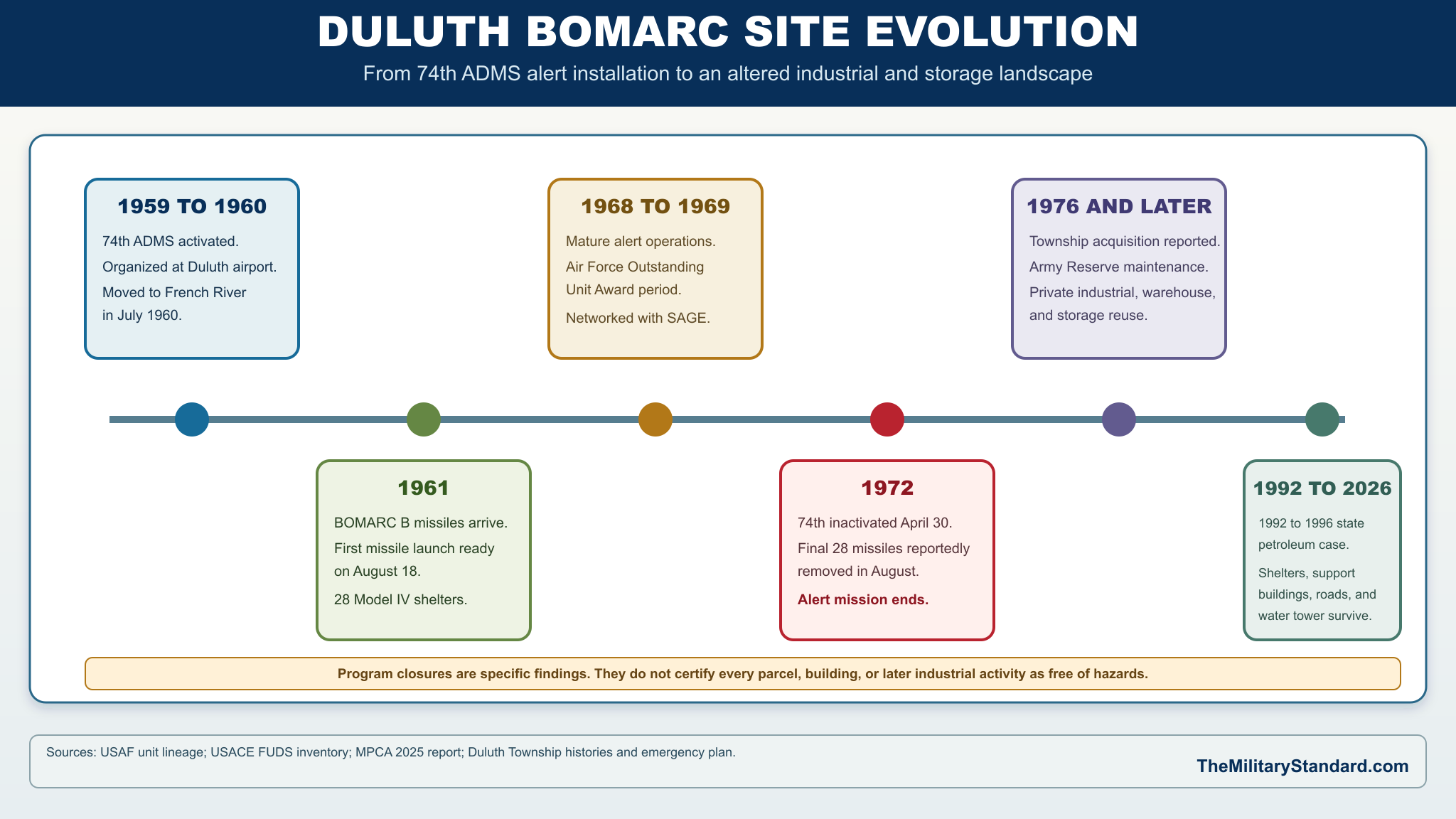 DULUTH BOMARC SITE EVOLUTION

From 74th ADMS alert installation to an altered industrial and storage landscape

1959 TO 1960

74th ADMS activated.

Organized at Duluth airport.

Moved to French River in July 1960.

1961

BOMARC B missiles arrive.

First missile launch ready on August 18.

28 Model IV shelters.

1968 TO 1969

Mature alert operations.

Air Force Outstanding Unit Award period.

Networked with SAGE.

1972

74th inactivated April 30.

Final 28 missiles reportedly removed in August.

Alert mission ends.

1976 AND LATER

Township acquisition reported.

Army Reserve maintenance.

Private industrial, warehouse, and storage reuse.

1992 TO 2026

1992 to 1996 state petroleum case.

Shelters, support buildings, roads, and water tower survive.

Program closures are specific findings. They do not certify every parcel, building, or later industrial activity as free of hazards.

Sources: USAF unit lineage; USACE FUDS inventory; MPCA 2025 report; Duluth Township histories and emergency plan.

TheMilitaryStandard.com